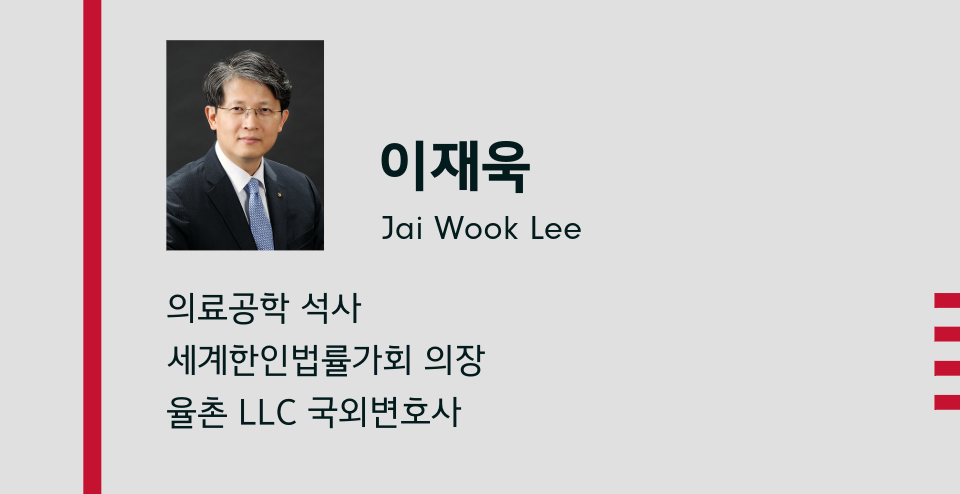 이재욱
Jai Wook Lee

의료공학 석사
세계한인법률가회 의장
율촌 LLC 국외변호사